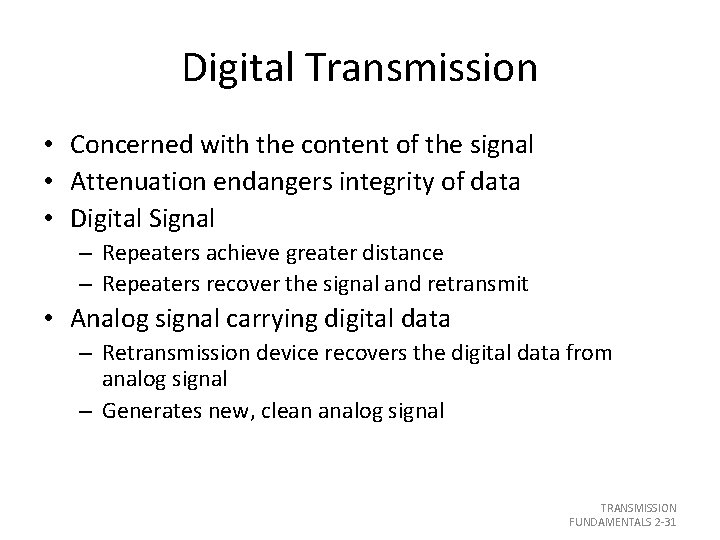 Digital Transmission

• Concerned with the content of the signal
• Attenuation endangers integrity of data
• Digital Signal
  – Repeaters achieve greater distance
  – Repeaters recover the signal and retransmit
• Analog signal carrying digital data
  – Retransmission device recovers the digital data from analog signal
  – Generates new, clean analog signal

TRANSMISSION FUNDAMENTALS 2-31